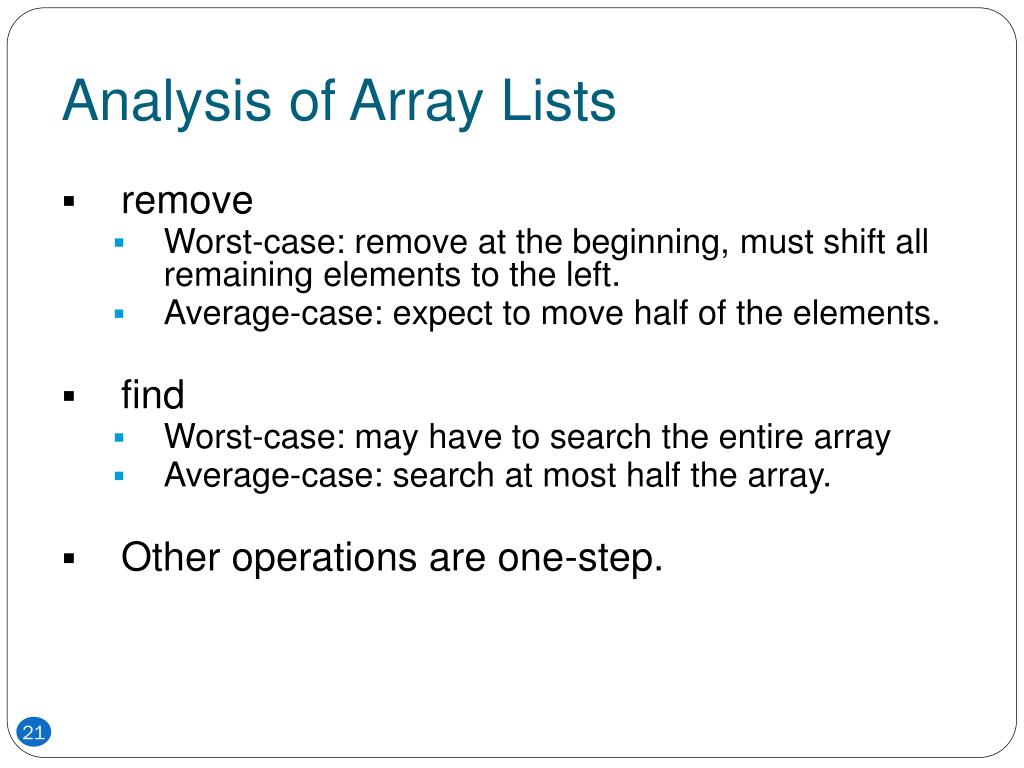 Analysis of Array Lists

▪ remove
▪ Worst-case: remove at the beginning, must shift all remaining elements to the left.
▪ Average-case: expect to move half of the elements.

▪ find
▪ Worst-case: may have to search the entire array
▪ Average-case: search at most half the array.

▪ Other operations are one-step.

21